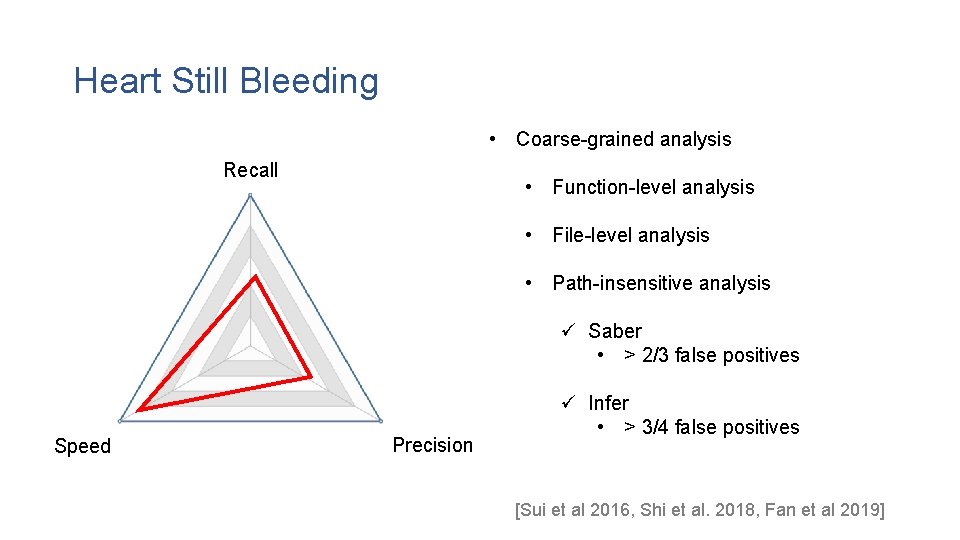 Heart Still Bleeding

Recall

Speed

Precision

• Coarse-grained analysis

• Function-level analysis

• File-level analysis

• Path-insensitive analysis

✓ Saber
• > 2/3 false positives

✓ Infer
• > 3/4 false positives

[Sui et al 2016, Shi et al. 2018, Fan et al 2019]